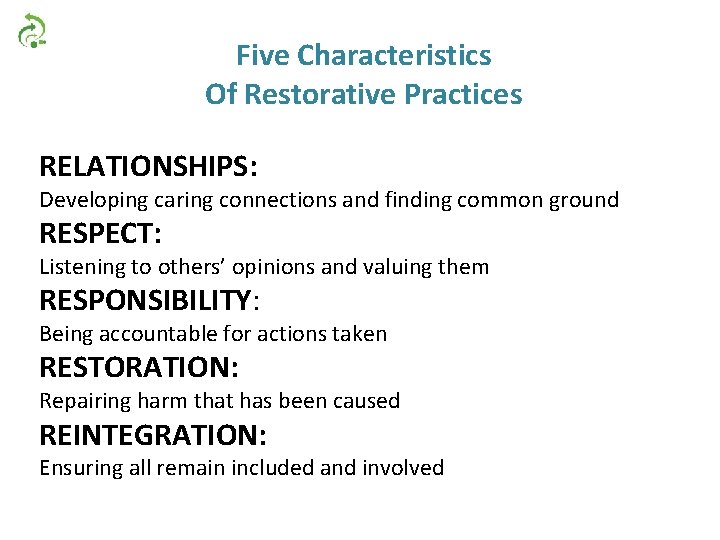 Five Characteristics
Of Restorative Practices

RELATIONSHIPS:
Developing caring connections and finding common ground
RESPECT:
Listening to others' opinions and valuing them
RESPONSIBILITY:
Being accountable for actions taken
RESTORATION:
Repairing harm that has been caused
REINTEGRATION:
Ensuring all remain included and involved